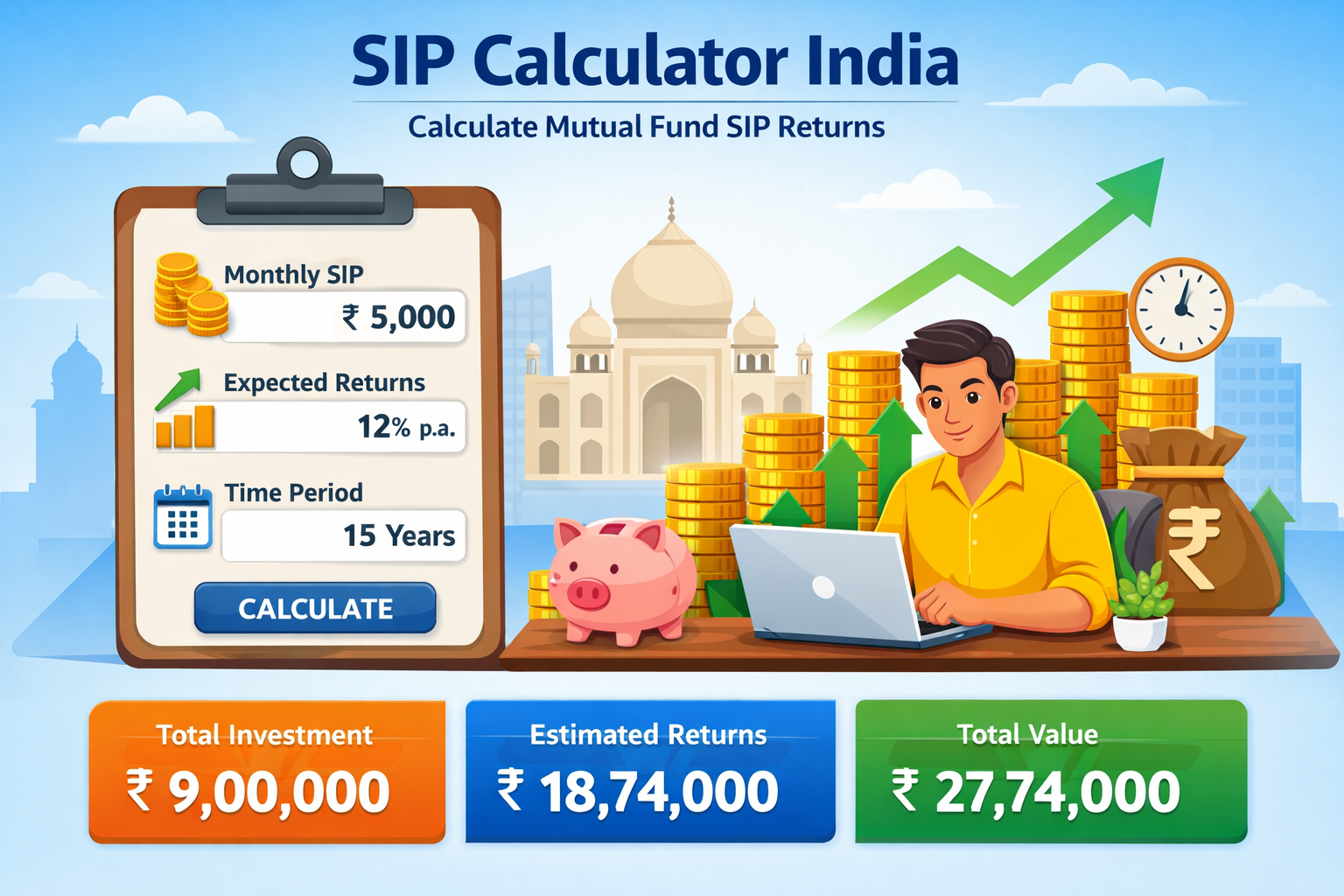 SIP Calculator India

Calculate Mutual Fund SIP Returns

Monthly SIP
₹ 5,000

Expected Returns
12% p.a.

Time Period
15 Years

CALCULATE

₹

Total Investment
₹ 9,00,000

Estimated Returns
₹ 18,74,000

Total Value
₹ 27,74,000